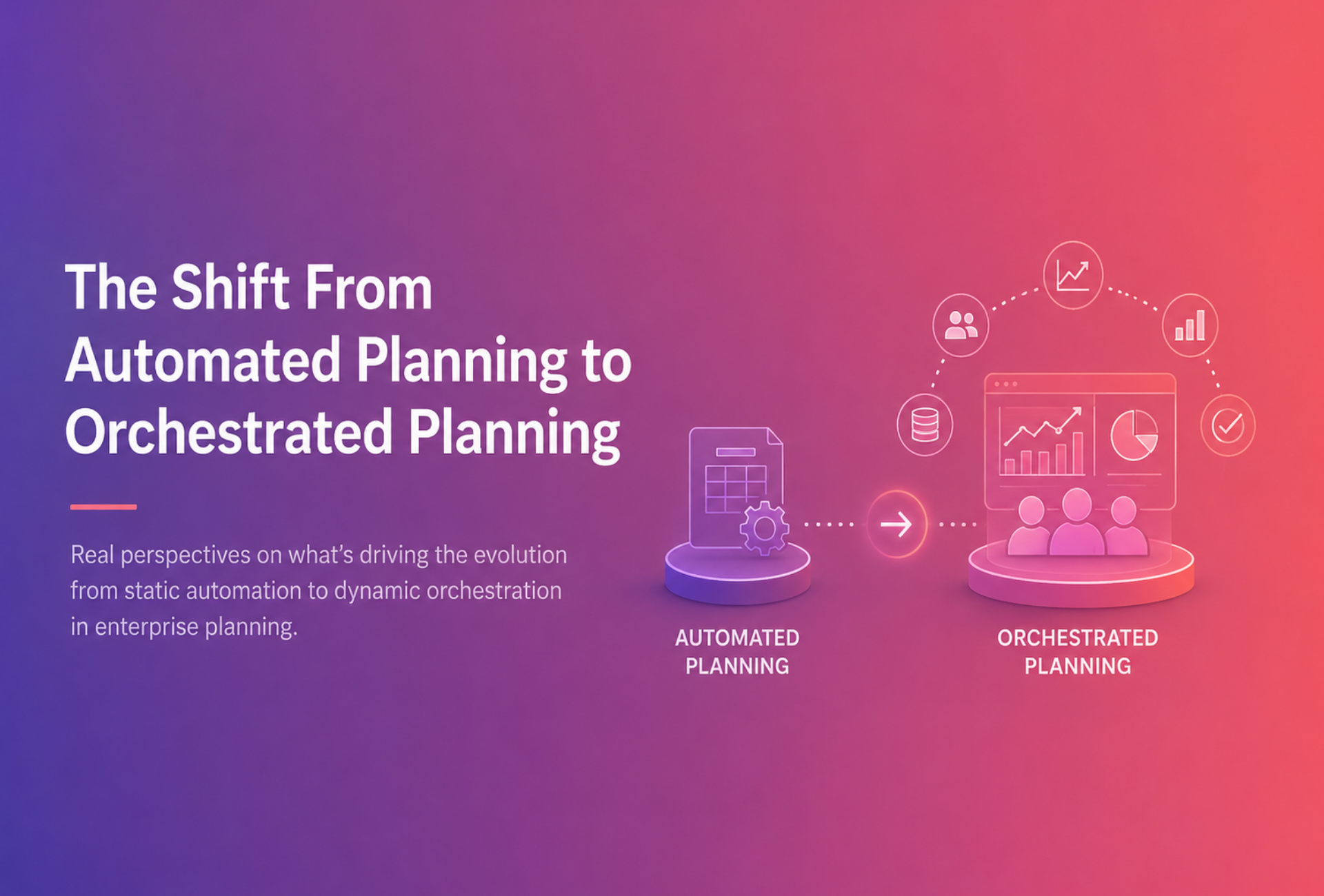 The Shift From Automated Planning to Orchestrated Planning

Real perspectives on what's driving the evolution from static automation to dynamic orchestration in enterprise planning.

AUTOMATED PLANNING

ORCHESTRATED PLANNING